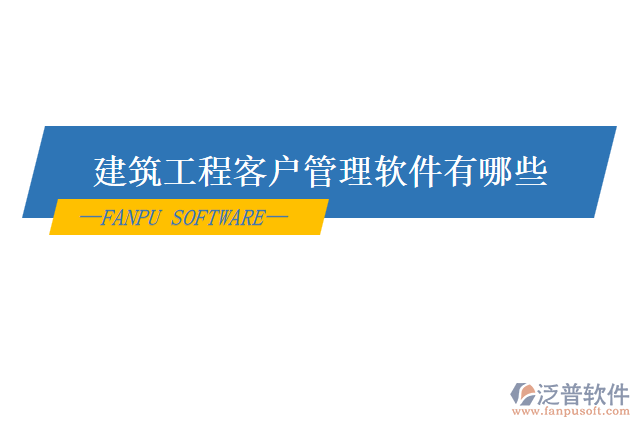 建筑工程客户管理软件有哪些

—FANPU SOFTWARE—

泛普软件
www.fanpusoft.com